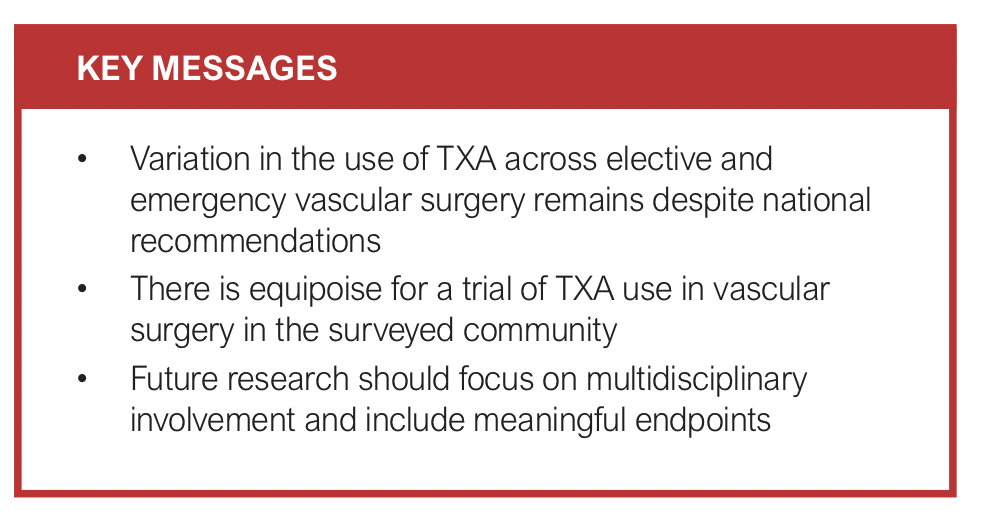 KEY MESSAGES

• Variation in the use of TXA across elective and emergency vascular surgery remains despite national recommendations
• There is equipoise for a trial of TXA use in vascular surgery in the surveyed community
• Future research should focus on multidisciplinary involvement and include meaningful endpoints